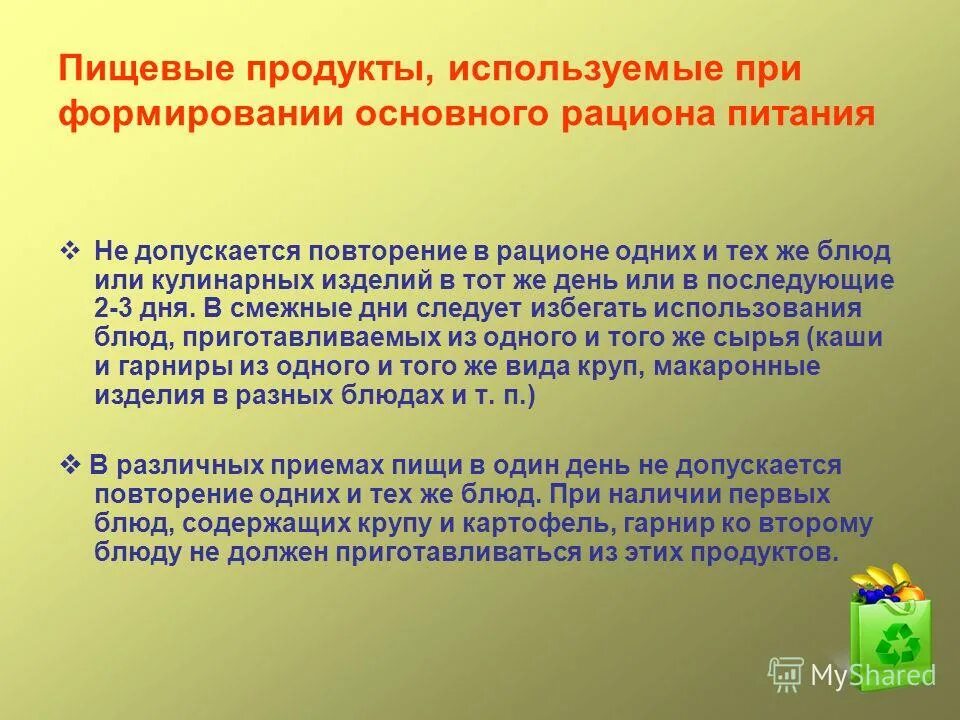 Пищевые продукты, используемые при формировании основного рациона питания

❖ Не допускается повторение в рационе одних и тех же блюд или кулинарных изделий в тот же день или в последующие 2-3 дня. В смежные дни следует избегать использования блюд, приготавливаемых из одного и того же сырья (каши и гарниры из одного и того же вида круп, макаронные изделия в разных блюдах и т. п.)

❖ В различных приемах пищи в один день не допускается повторение одних и тех же блюд. При наличии первых блюд, содержащих крупу и картофель, гарнир ко второму блюду не должен приготавливаться из этих продуктов.

MyShared